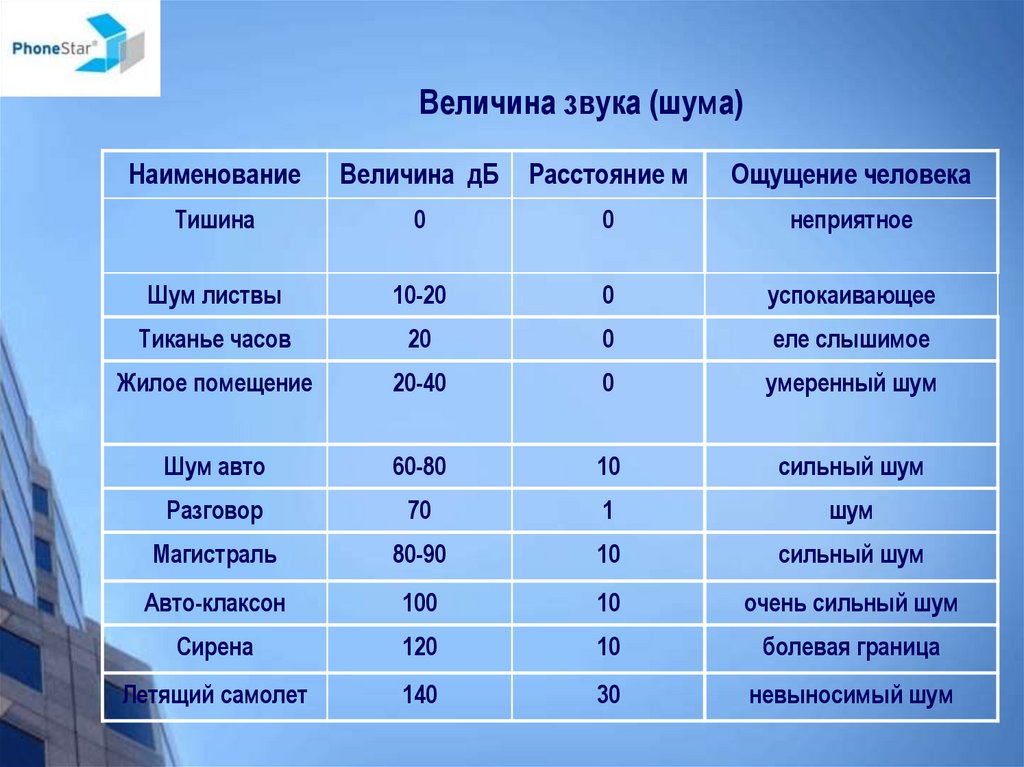 PhoneStar®

Величина звука (шума)

| Наименование | Величина дБ | Расстояние м | Ощущение человека |
|---|---|---|---|
| Тишина | 0 | 0 | неприятное |
| Шум листвы | 10-20 | 0 | успокаивающее |
| Тиканье часов | 20 | 0 | еле слышимое |
| Жилое помещение | 20-40 | 0 | умеренный шум |
| Шум авто | 60-80 | 10 | сильный шум |
| Разговор | 70 | 1 | шум |
| Магистраль | 80-90 | 10 | сильный шум |
| Авто-клаксон | 100 | 10 | очень сильный шум |
| Сирена | 120 | 10 | болевая граница |
| Летящий самолет | 140 | 30 | невыносимый шум |